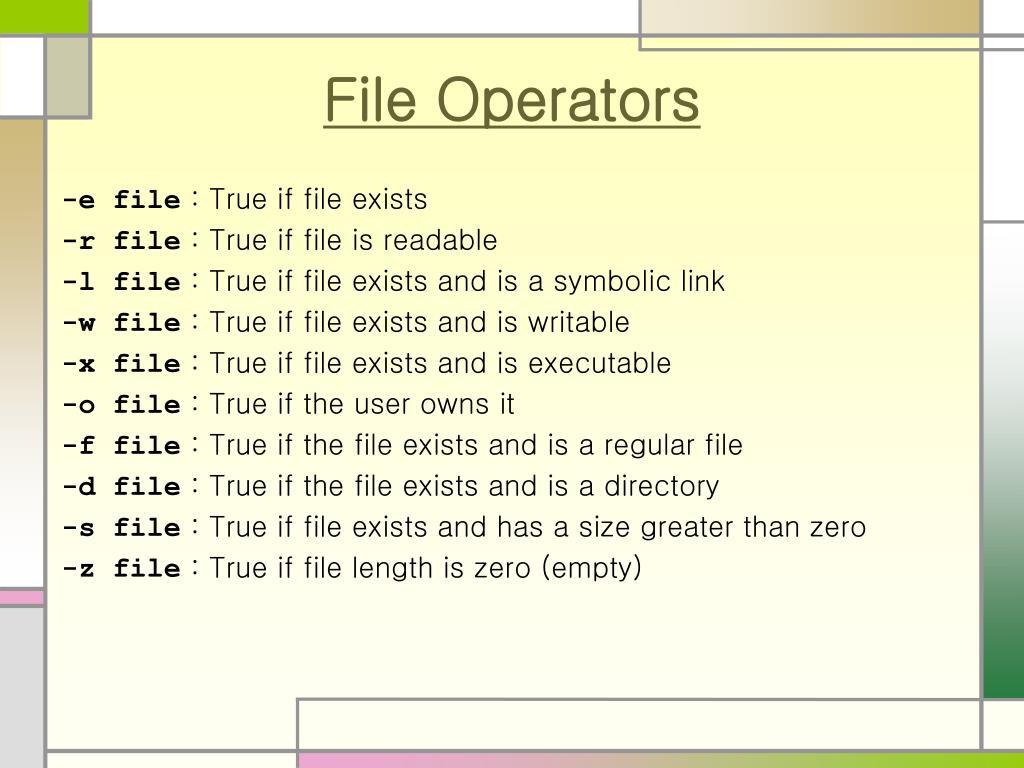 File Operators

-e file : True if file exists
-r file : True if file is readable
-l file : True if file exists and is a symbolic link
-w file : True if file exists and is writable
-x file : True if file exists and is executable
-o file : True if the user owns it
-f file : True if the file exists and is a regular file
-d file : True if the file exists and is a directory
-s file : True if file exists and has a size greater than zero
-z file : True if file length is zero (empty)